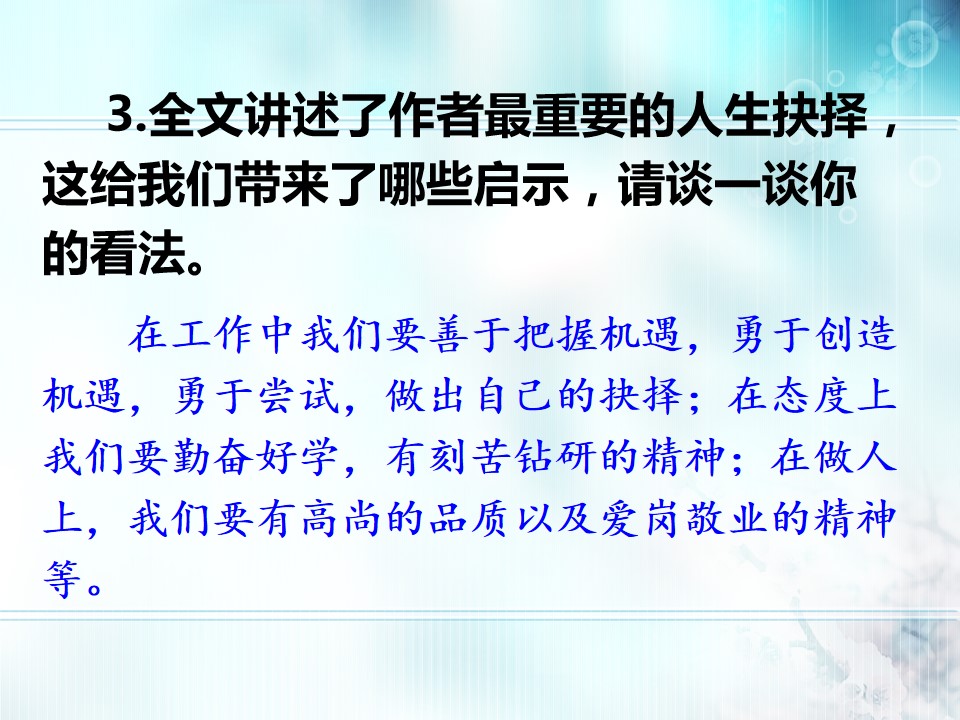 3.全文讲述了作者最重要的人生抉择，这给我们带来了哪些启示，请谈一谈你的看法。

在工作中我们要善于把握机遇，勇于创造机遇，勇于尝试，做出自己的抉择；在态度上我们要勤奋好学，有刻苦钻研的精神；在做人上，我们要有高尚的品质以及爱岗敬业的精神等。